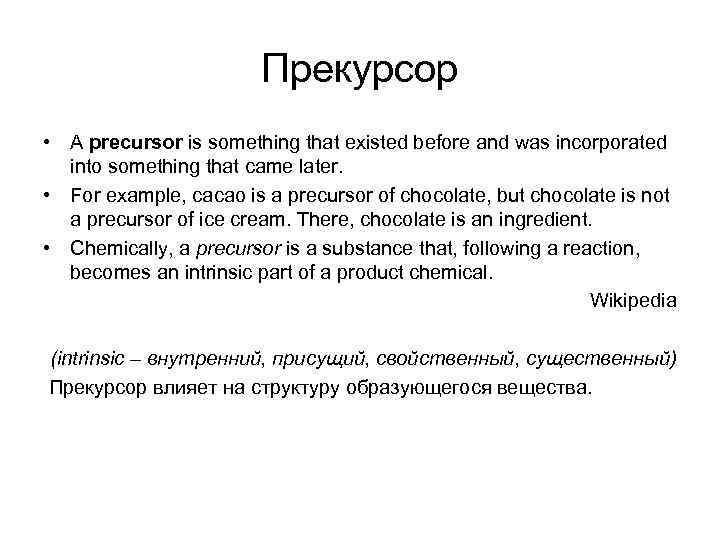 Прекурсор

• A precursor is something that existed before and was incorporated into something that came later.
• For example, cacao is a precursor of chocolate, but chocolate is not a precursor of ice cream. There, chocolate is an ingredient.
• Chemically, a precursor is a substance that, following a reaction, becomes an intrinsic part of a product chemical.

Wikipedia

(intrinsic – внутренний, присущий, свойственный, существенный)
Прекурсор влияет на структуру образующегося вещества.